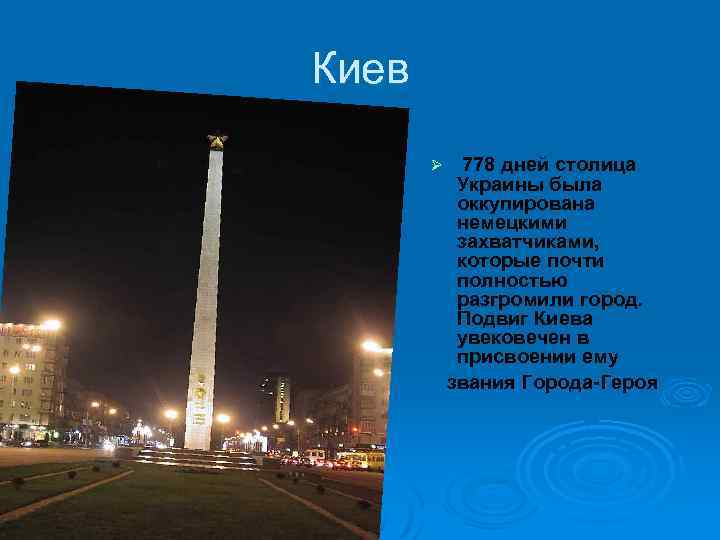 Киев

778 дней столица Украины была оккупирована немецкими захватчиками, которые почти полностью разгромили город. Подвиг Киева увековечен в присвоении ему

звания Города-Героя